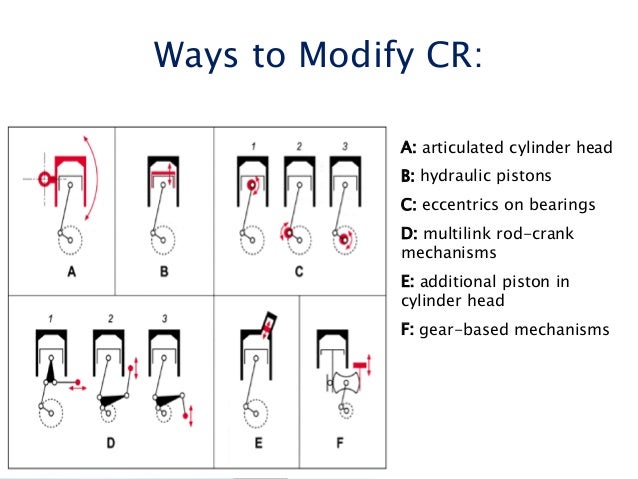 Ways to Modify CR:

A

B

1 2 3

C

1 2 3

D

E

F

A: articulated cylinder head

B: hydraulic pistons

C: eccentrics on bearings

D: multilink rod-crank mechanisms

E: additional piston in cylinder head

F: gear-based mechanisms